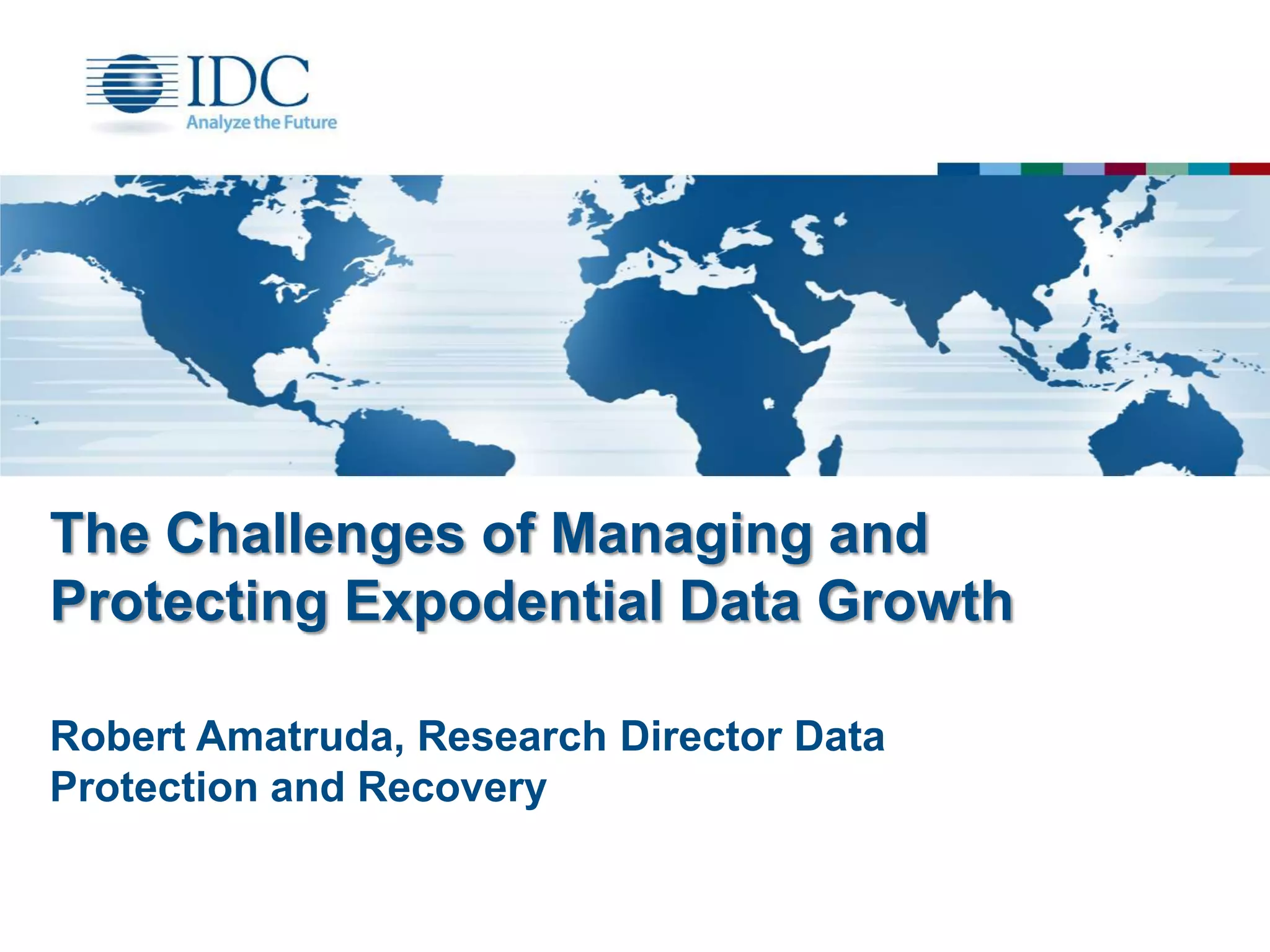 IDC
Analyze the Future

The Challenges of Managing and Protecting Expodential Data Growth

Robert Amatruda, Research Director Data Protection and Recovery